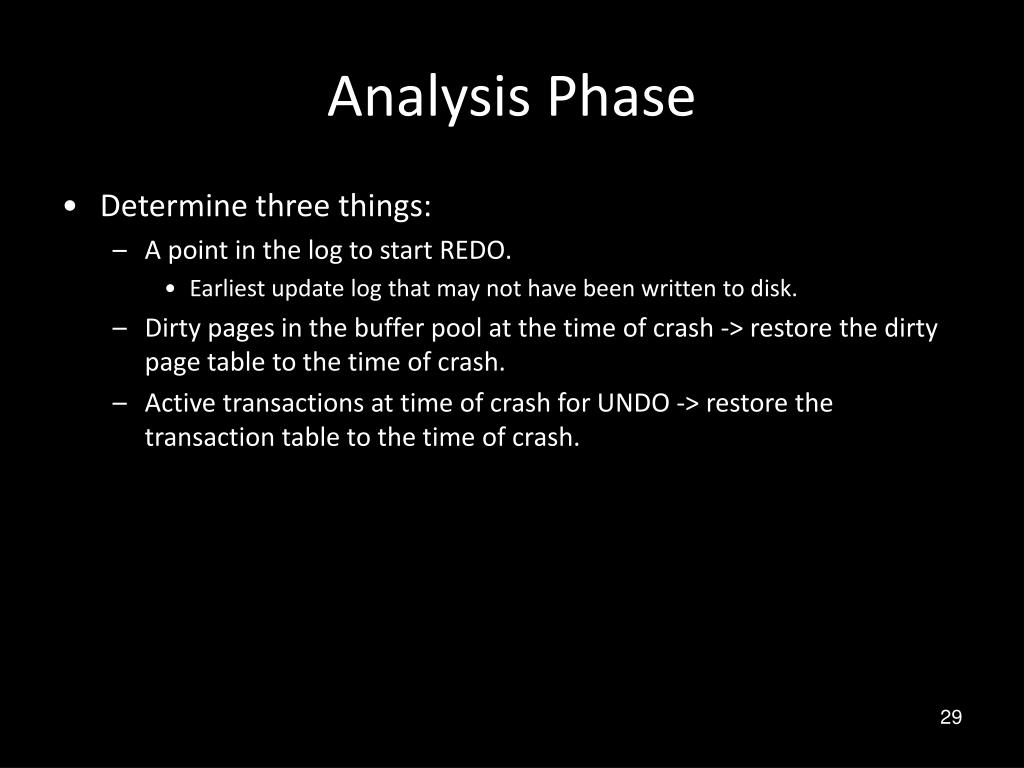 Analysis Phase

• Determine three things:
– A point in the log to start REDO.
• Earliest update log that may not have been written to disk.
– Dirty pages in the buffer pool at the time of crash -> restore the dirty page table to the time of crash.
– Active transactions at time of crash for UNDO -> restore the transaction table to the time of crash.

29